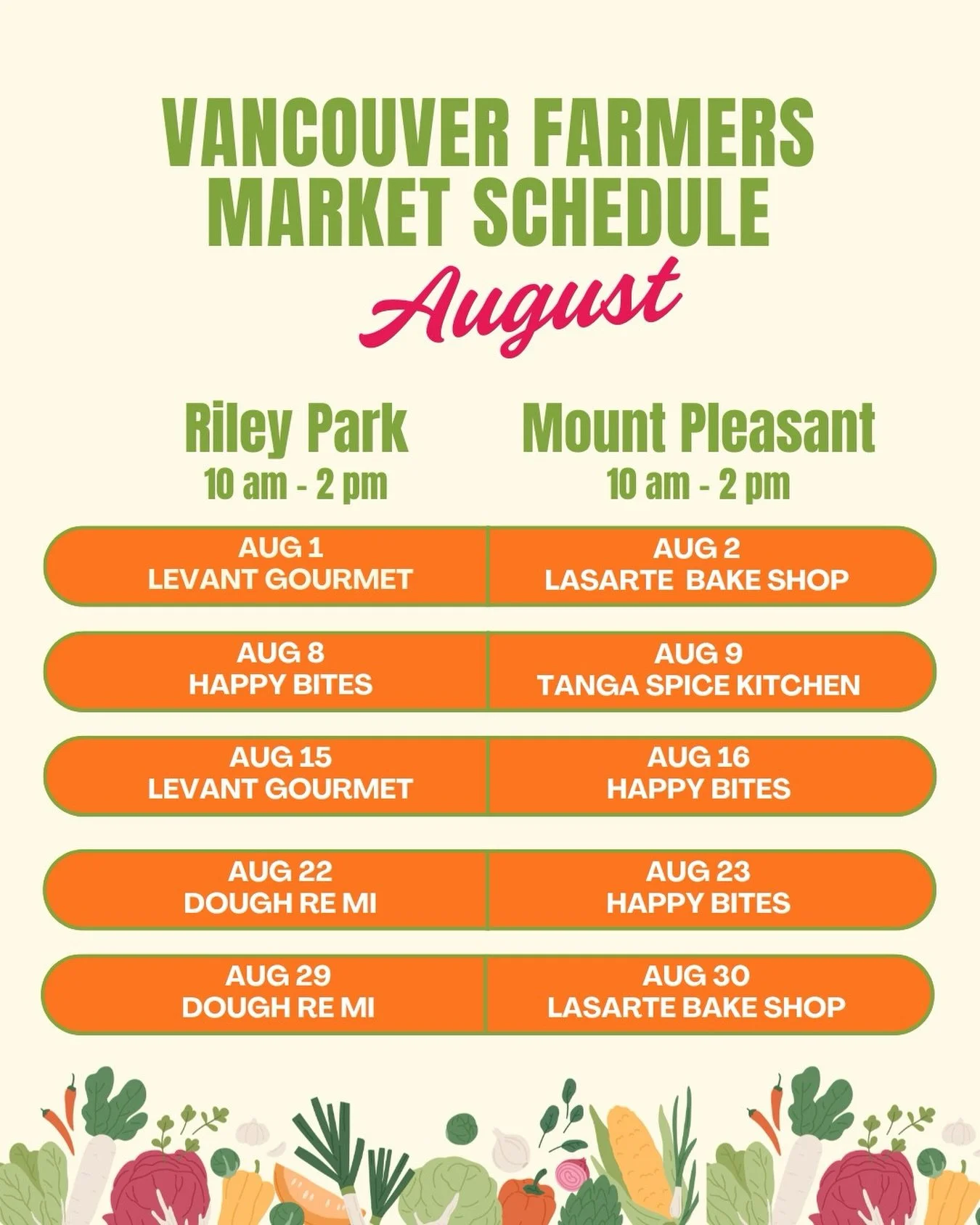 VANCOUVER FARMERS MARKET SCHEDULE

August

| Riley Park 10 am - 2 pm | Mount Pleasant 10 am - 2 pm |
|---|---|
| AUG 1 LEVANT GOURMET | AUG 2 LASARTE BAKE SHOP |
| AUG 8 HAPPY BITES | AUG 9 TANGA SPICE KITCHEN |
| AUG 15 LEVANT GOURMET | AUG 16 HAPPY BITES |
| AUG 22 DOUGH RE MI | AUG 23 HAPPY BITES |
| AUG 29 DOUGH RE MI | AUG 30 LASARTE BAKE SHOP |